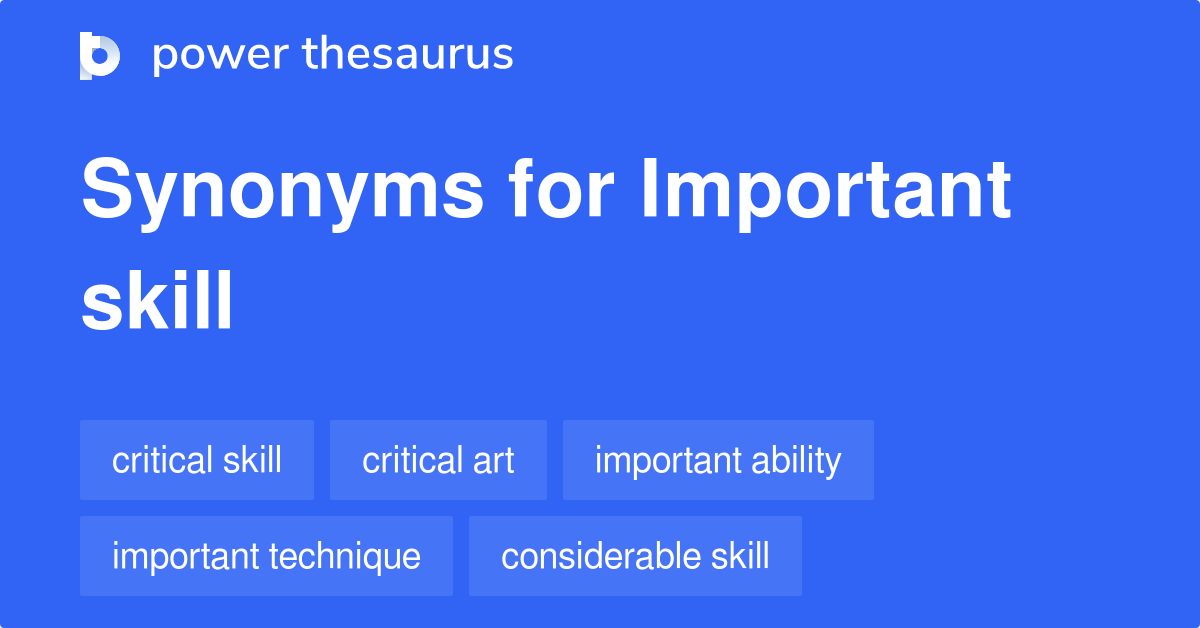 power thesaurus

Synonyms for Important skill

critical skill
critical art
important ability
important technique
considerable skill